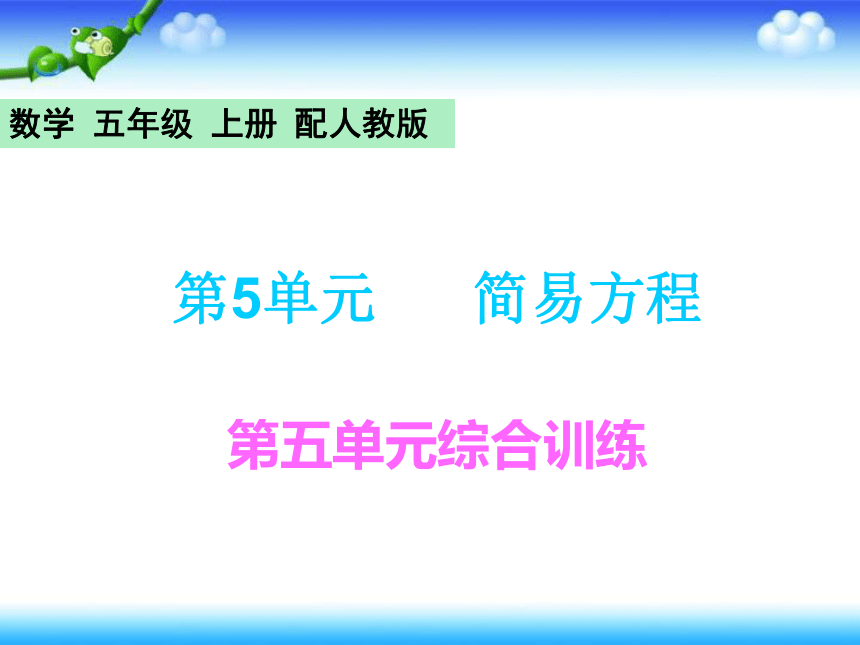 数学 五年级 上册 配人教版

第5单元 简易方程

第五单元综合训练